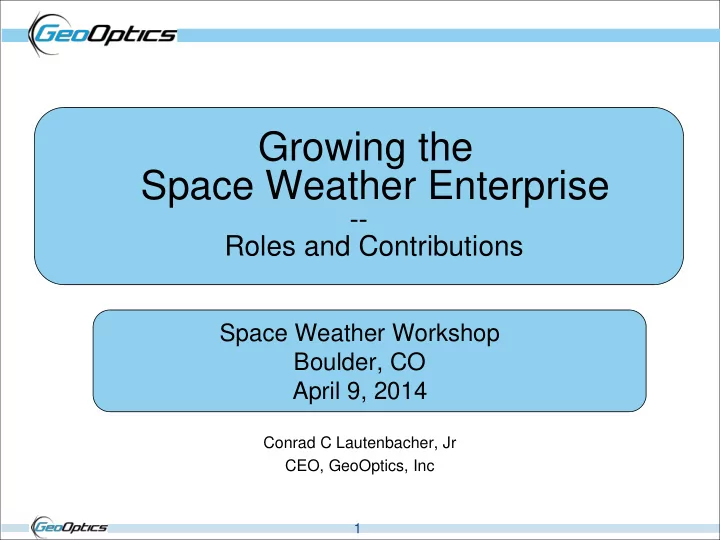 GeoOptics

Growing the Space Weather Enterprise
--
Roles and Contributions

Space Weather Workshop
Boulder, CO
April 9, 2014

Conrad C Lautenbacher, Jr
CEO, GeoOptics, Inc

GeoOptics

1